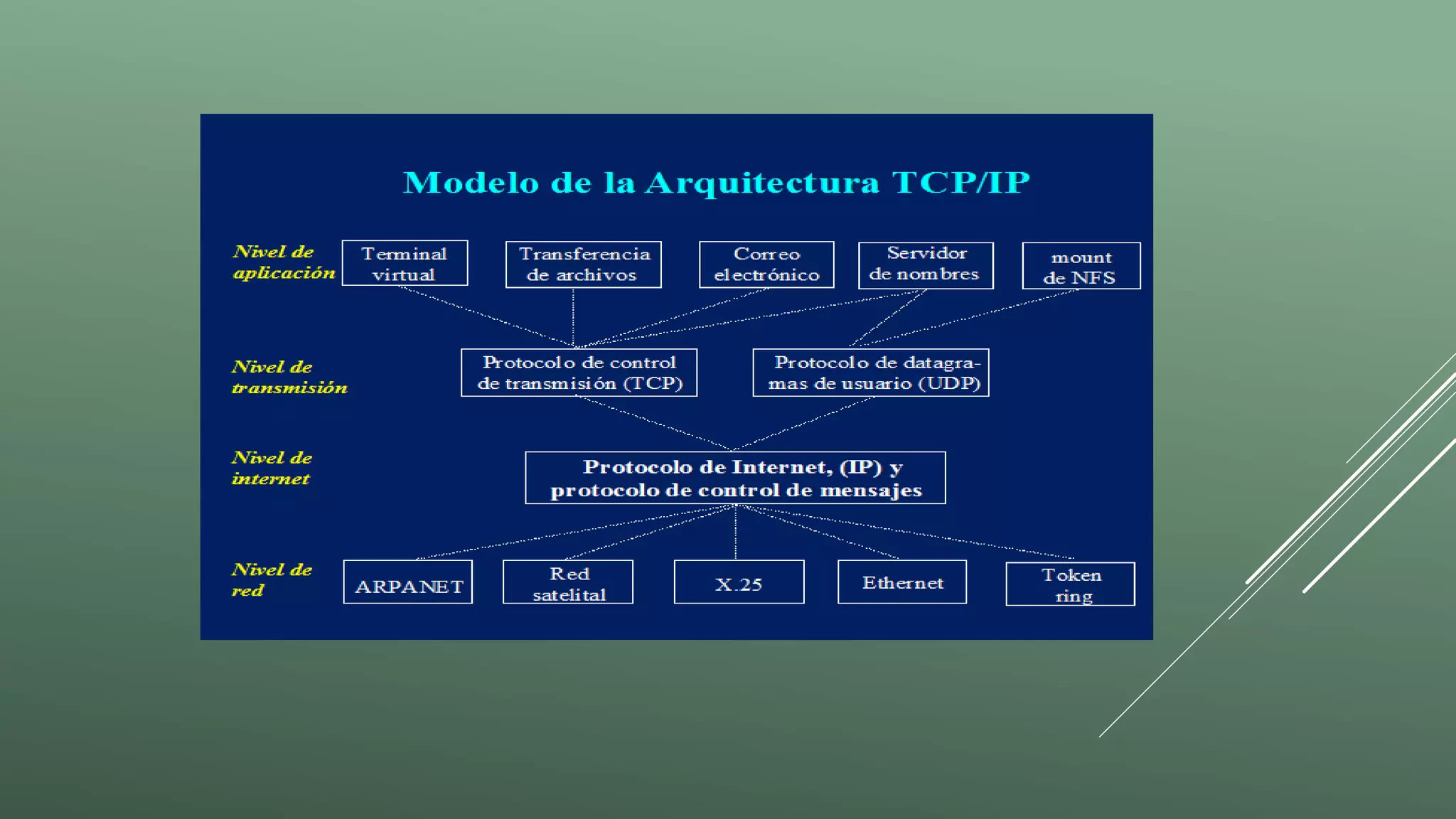 Modelo de la Arquitectura TCP/IP

Nivel de aplicación

Terminal virtual

Transferencia de archivos

Correo electrónico

Servidor de nombres

mount de NFS

Nivel de transmisión

Protocolo de control de transmisión (TCP)

Protocolo de datagramas de usuario (UDP)

Nivel de internet

Protocolo de Internet, (IP) y protocolo de control de mensajes

Nivel de red

ARPANET

Red satelital

X.25

Ethernet

Token ring